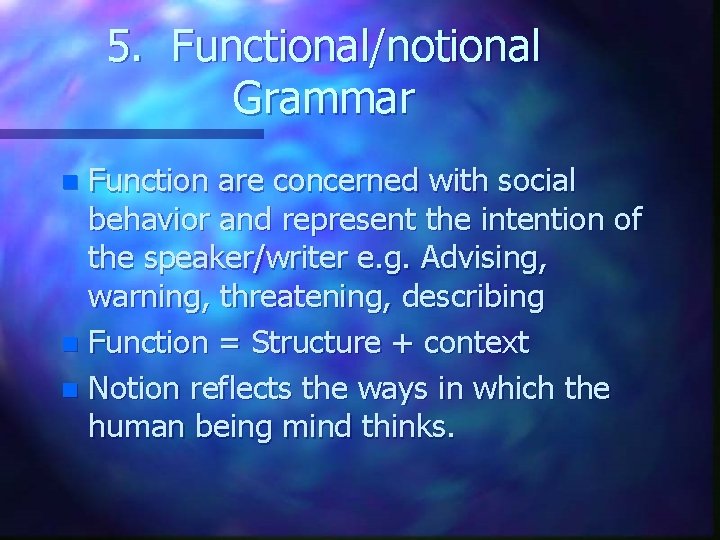 5. Functional/notional Grammar

- Function are concerned with social behavior and represent the intention of the speaker/writer e.g. Advising, warning, threatening, describing
- Function = Structure + context
- Notion reflects the ways in which the human being mind thinks.